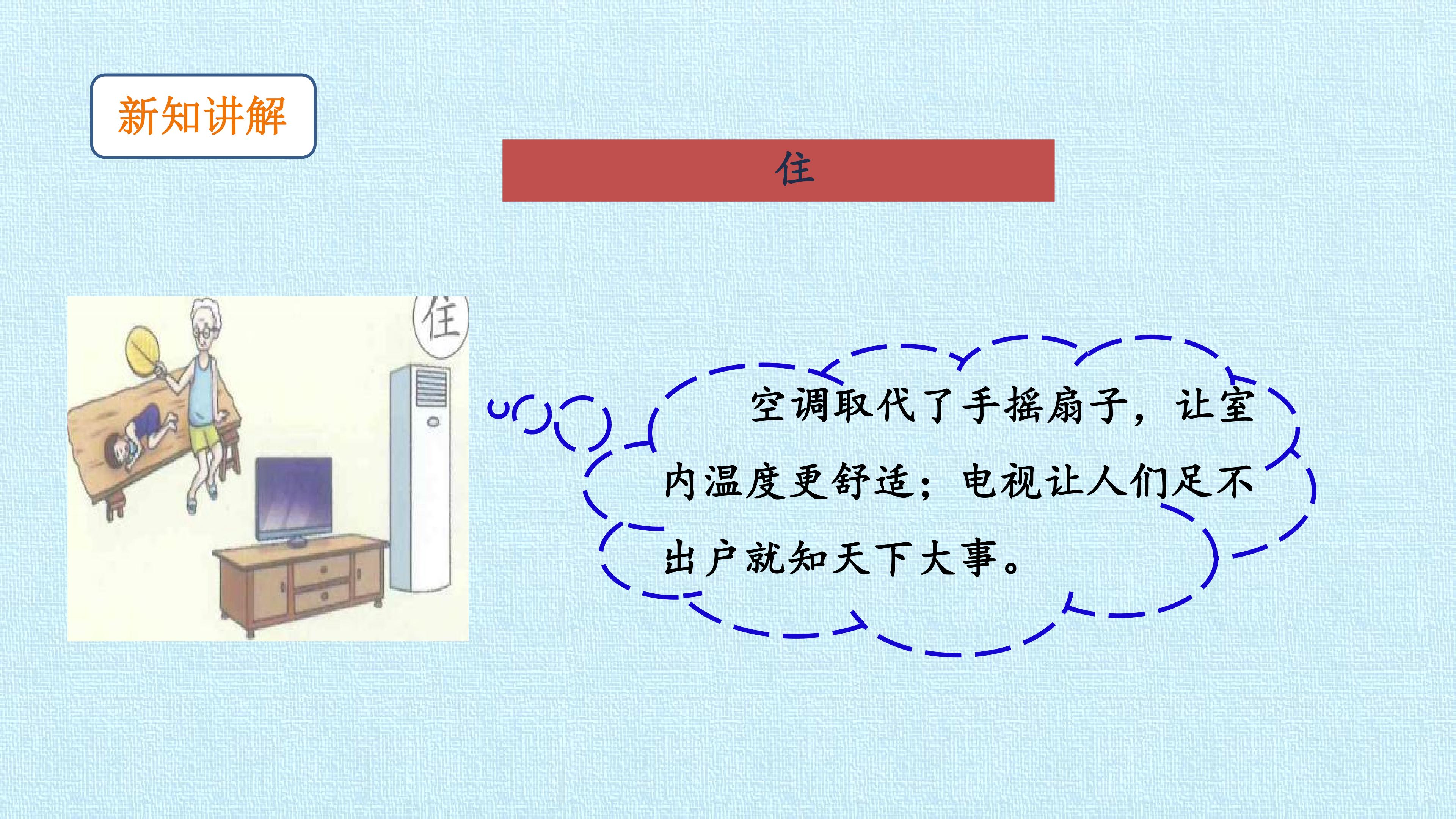 新知讲解

住

住

空调取代了手摇扇子，让室内温度更舒适；电视让人们足不出户就知天下大事。